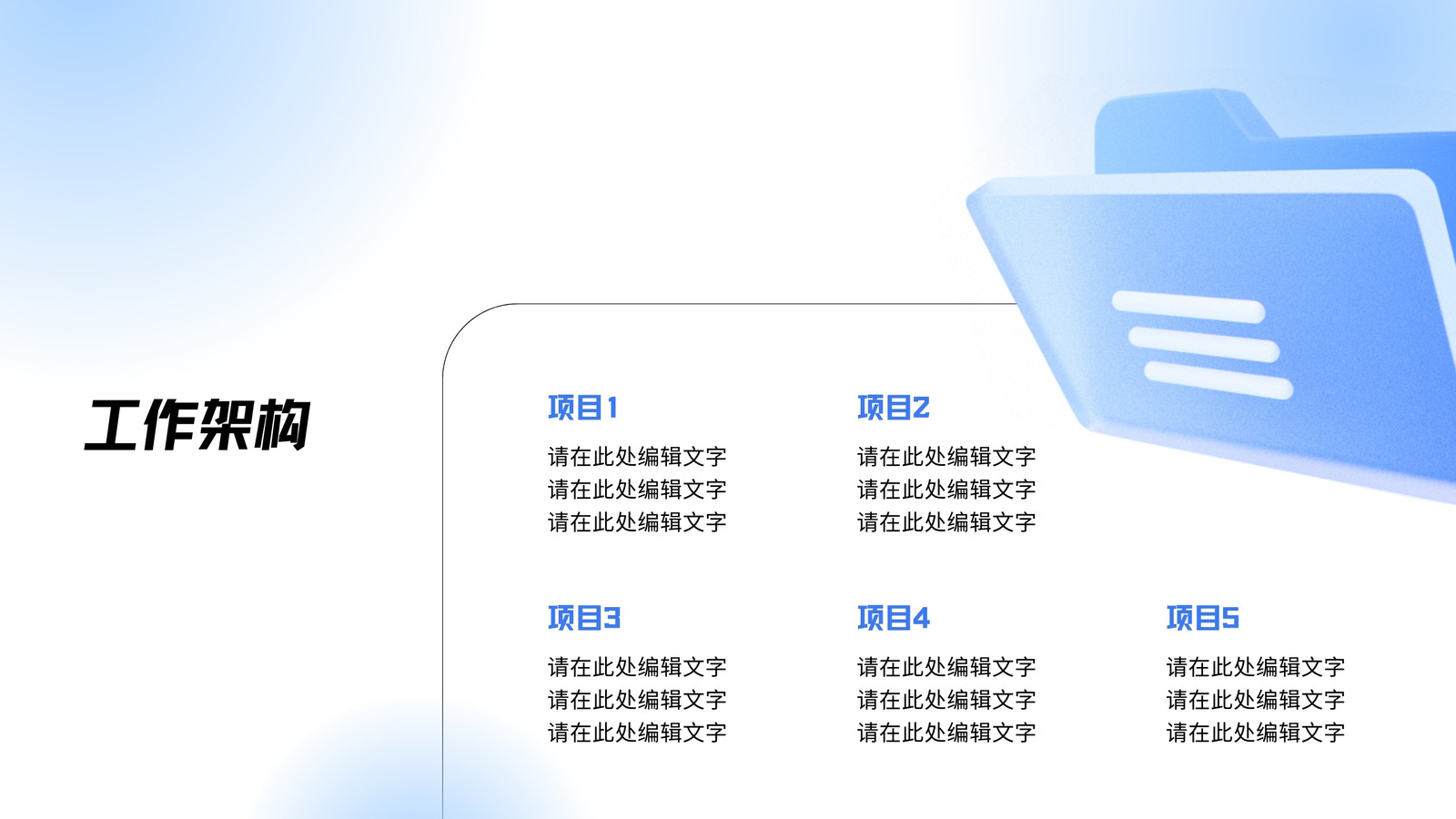 工作架构

项目1

请在此处编辑文字
请在此处编辑文字
请在此处编辑文字

项目2

请在此处编辑文字
请在此处编辑文字
请在此处编辑文字

项目3

请在此处编辑文字
请在此处编辑文字
请在此处编辑文字

项目4

请在此处编辑文字
请在此处编辑文字
请在此处编辑文字

项目5

请在此处编辑文字
请在此处编辑文字
请在此处编辑文字